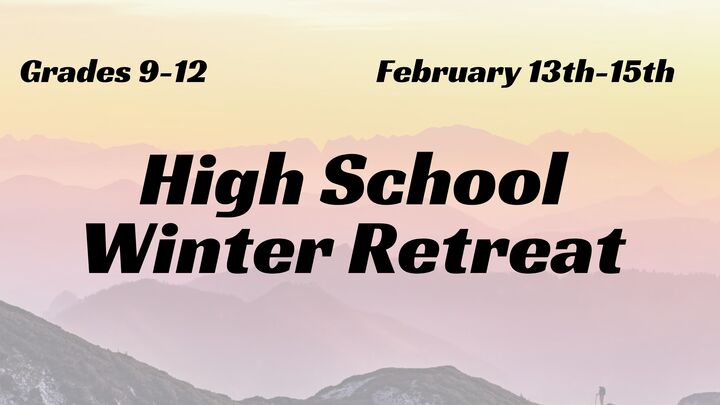 Grades 9-12

February 13th-15th

High School Winter Retreat